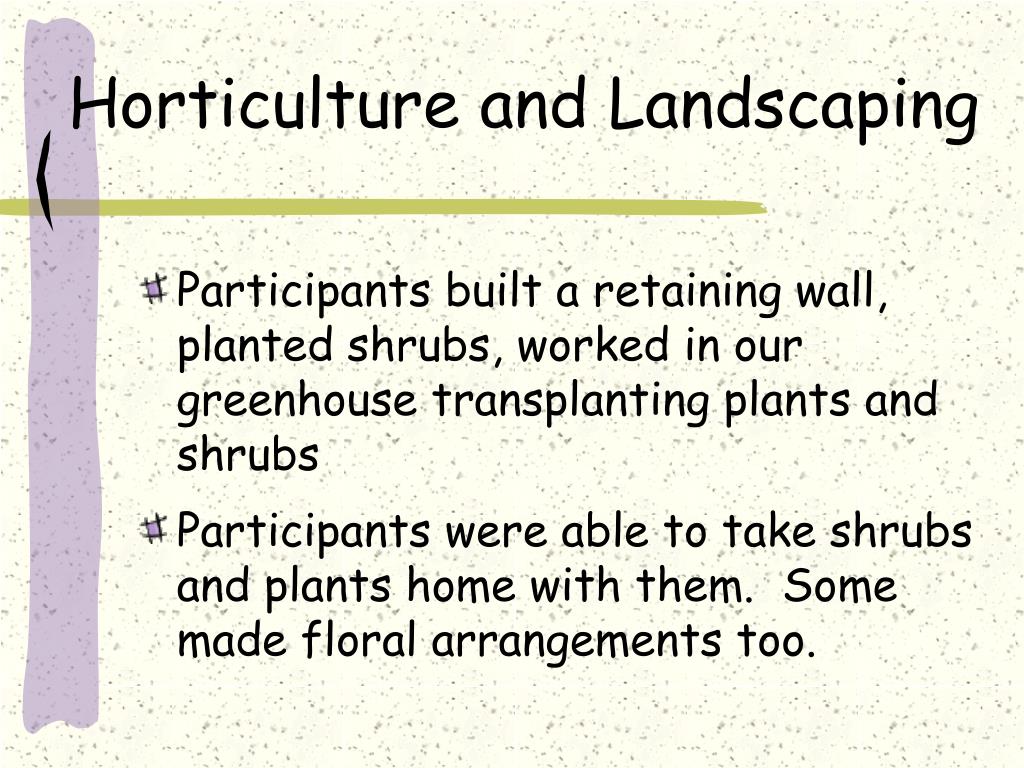 Horticulture and Landscaping

Participants built a retaining wall, planted shrubs, worked in our greenhouse transplanting plants and shrubs

Participants were able to take shrubs and plants home with them.  Some made floral arrangements too.